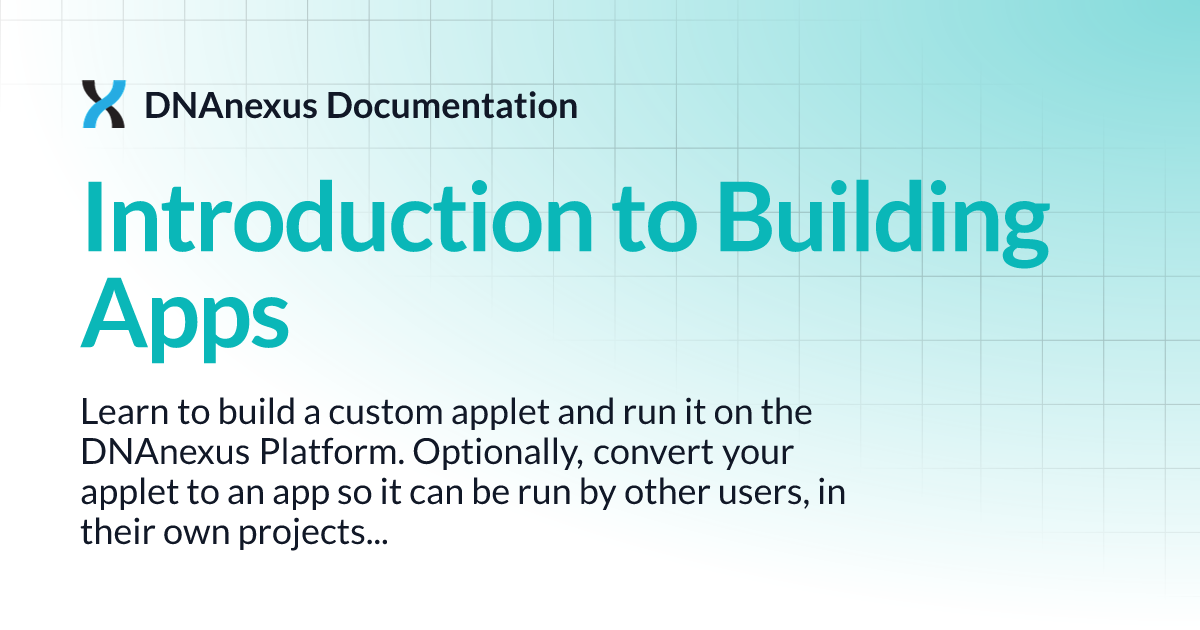 DNAnexus Documentation

Introduction to Building Apps

Learn to build a custom applet and run it on the DNAnexus Platform. Optionally, convert your applet to an app so it can be run by other users, in their own projects...